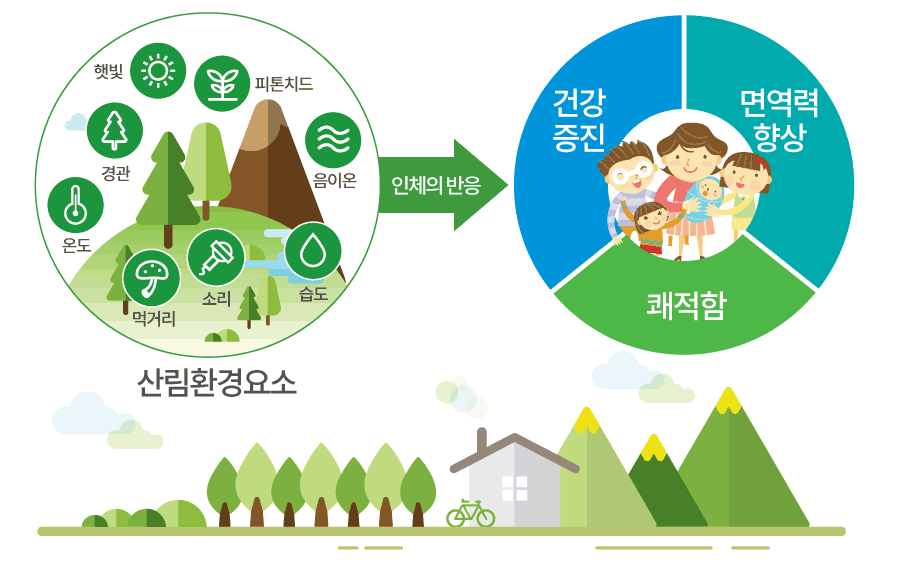 햇빛
피톤치드
경관
음이온
온도
먹거리
소리
습도
산림환경요소

인체의 반응

건강
증진
면역력
향상
쾌적함